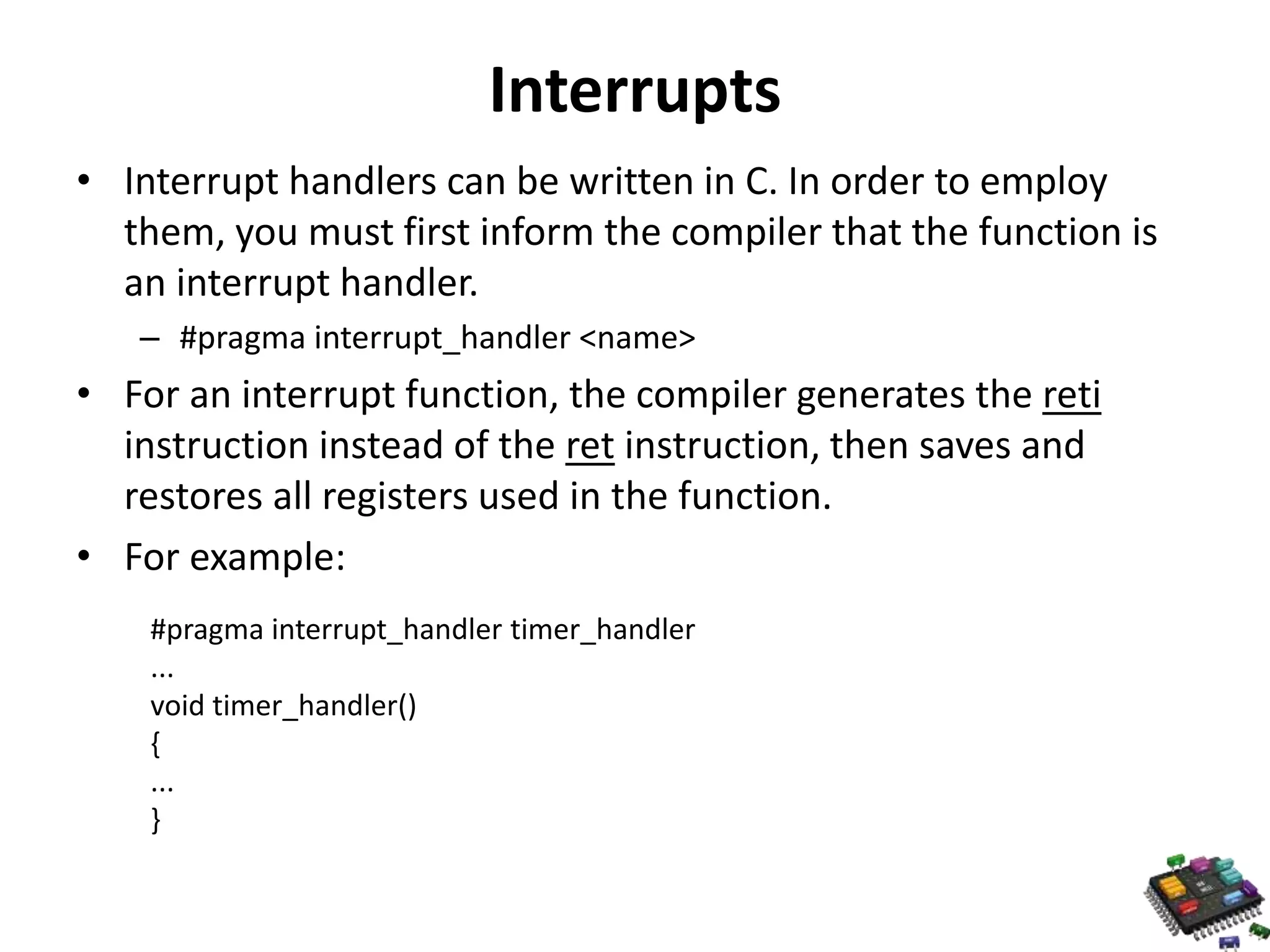 Interrupts

• Interrupt handlers can be written in C. In order to employ them, you must first inform the compiler that the function is an interrupt handler.

– #pragma interrupt_handler <name>

• For an interrupt function, the compiler generates the reti instruction instead of the ret instruction, then saves and restores all registers used in the function.

• For example:

#pragma interrupt_handler timer_handler
...
void timer_handler()
{
...
}